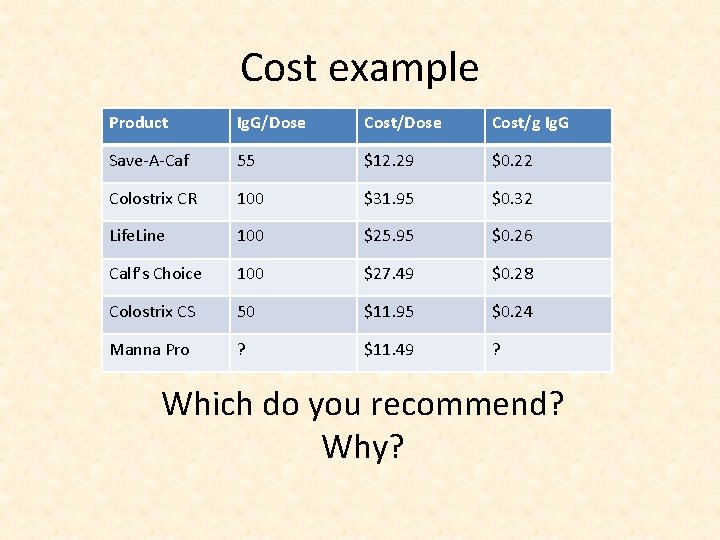 Cost example

| Product | IgG/Dose | Cost/Dose | Cost/g IgG |
|---|---|---|---|
| Save-A-Caf | 55 | \$12.29 | \$0.22 |
| Colostrix CR | 100 | \$31.95 | \$0.32 |
| LifeLine | 100 | \$25.95 | \$0.26 |
| Calf's Choice | 100 | \$27.49 | \$0.28 |
| Colostrix CS | 50 | \$11.95 | \$0.24 |
| Manna Pro | ? | \$11.49 | ? |

Which do you recommend?
Why?